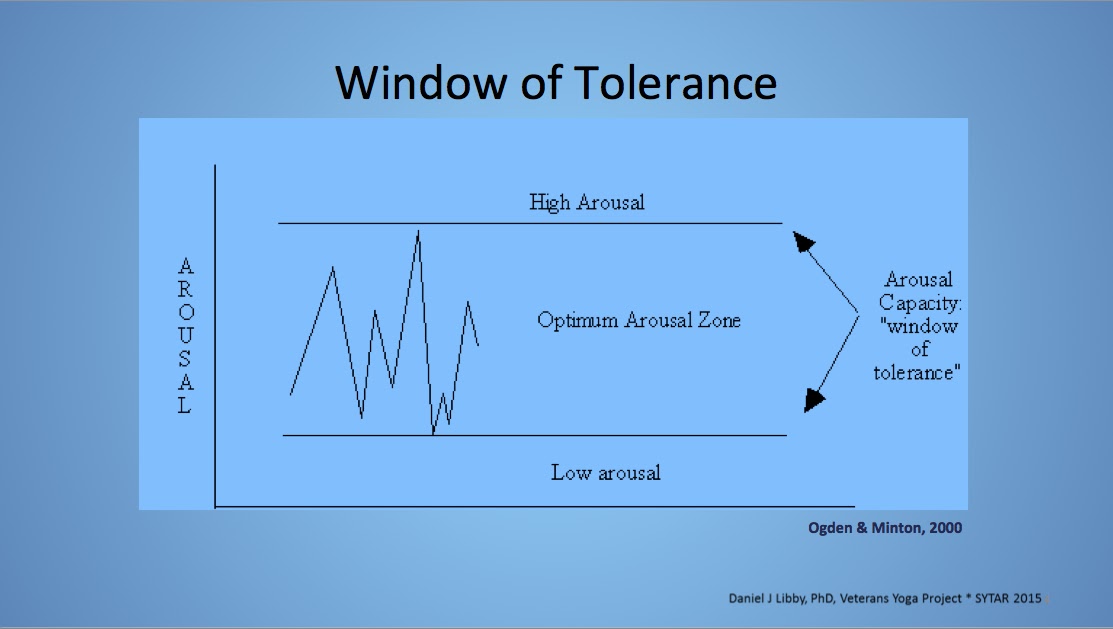 Window of Tolerance

AROUSAL

High Arousal

Optimum Arousal Zone

Low arousal

Arousal Capacity: "window of tolerance"

Ogden & Minton, 2000

Daniel J Libby, PhD, Veterans Yoga Project * SYTAR 2015